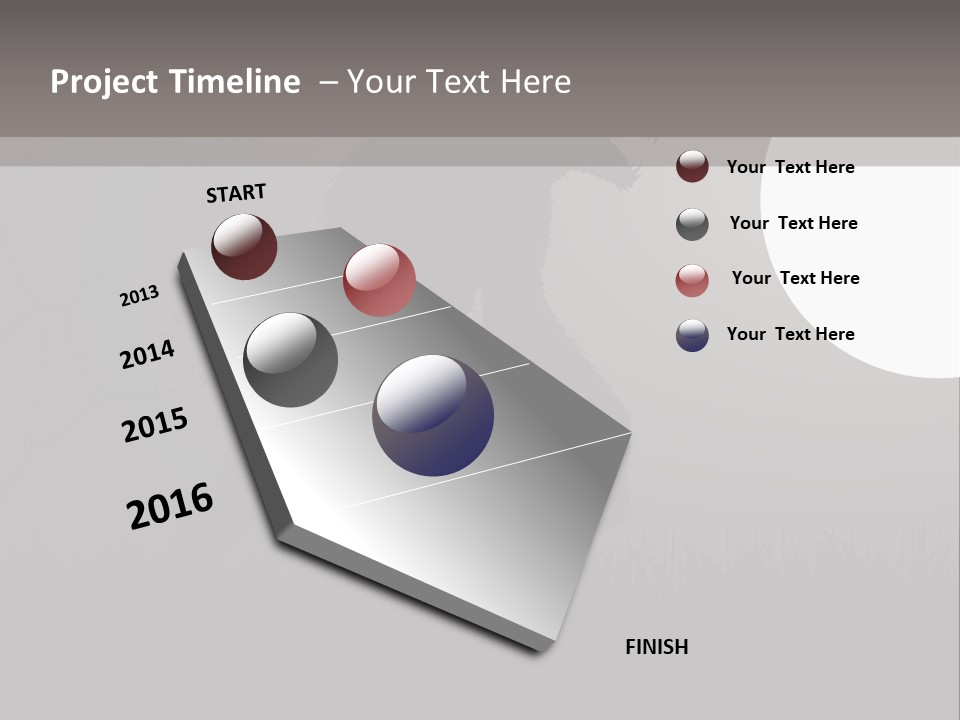 Project Timeline – Your Text Here

START

2013

2014

2015

2016

FINISH

Your Text Here

Your Text Here

Your Text Here

Your Text Here